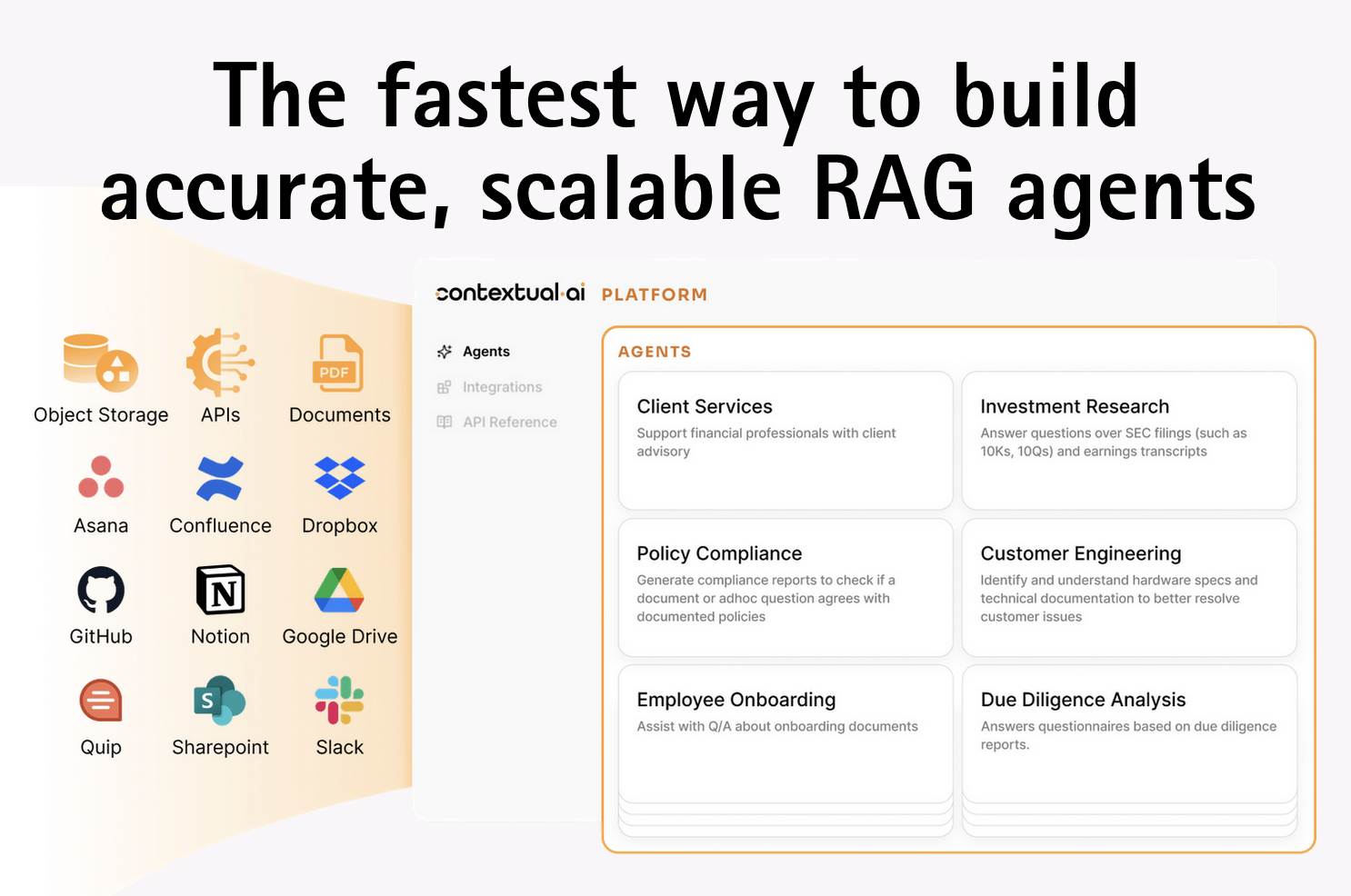 The fastest way to build accurate, scalable RAG agents

PDF

Object Storage APIs Documents

Asana Confluence Dropbox

GitHub Notion Google Drive

Quip Sharepoint Slack

contextual·ai PLATFORM

Agents
Integrations
API Reference

AGENTS

Client Services
Support financial professionals with client advisory

Investment Research
Answer questions over SEC filings (such as 10Ks, 10Qs) and earnings transcripts

Policy Compliance
Generate compliance reports to check if a document or adhoc question agrees with documented policies

Customer Engineering
Identify and understand hardware specs and technical documentation to better resolve customer issues

Employee Onboarding
Assist with Q/A about onboarding documents

Due Diligence Analysis
Answers questionnaires based on due diligence reports.